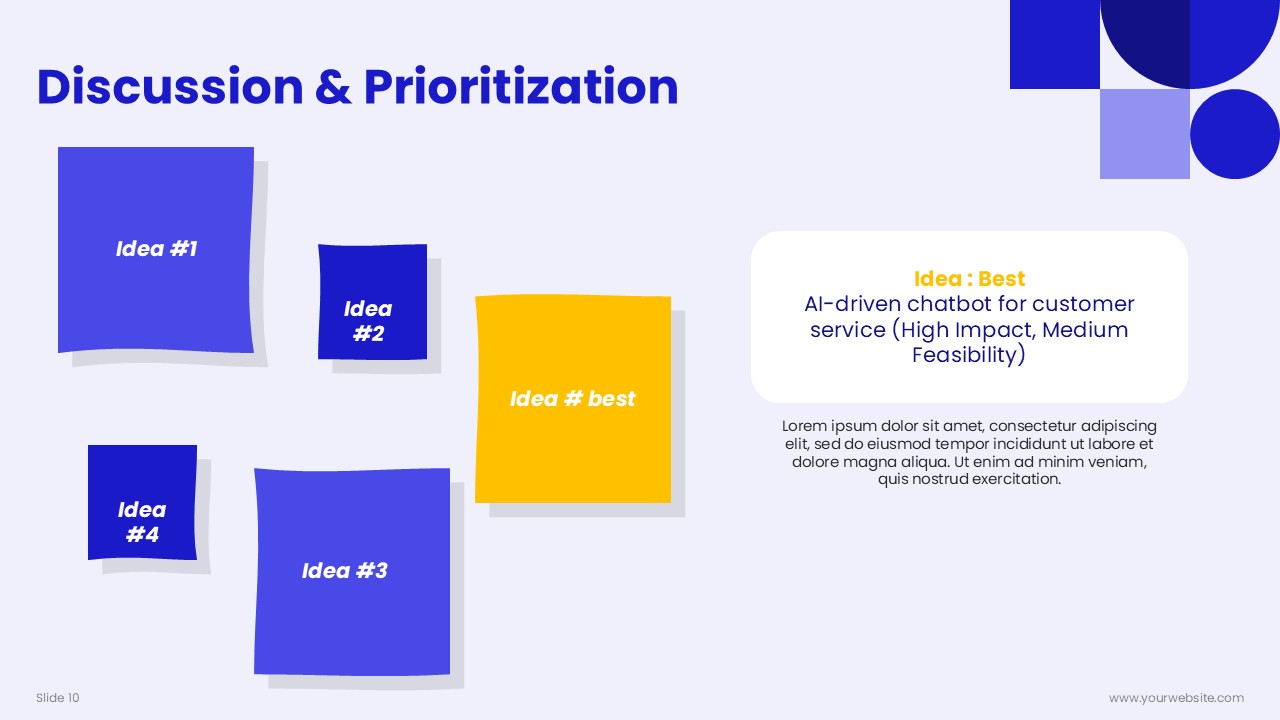 Discussion & Prioritization

Idea #1

Idea #2

Idea # best

Idea #4

Idea #3

Idea : Best
AI-driven chatbot for customer service (High Impact, Medium Feasibility)

Lorem ipsum dolor sit amet, consectetur adipiscing elit, sed do eiusmod tempor incididunt ut labore et dolore magna aliqua. Ut enim ad minim veniam, quis nostrud exercitation.

Slide 10

www.yourwebsite.com